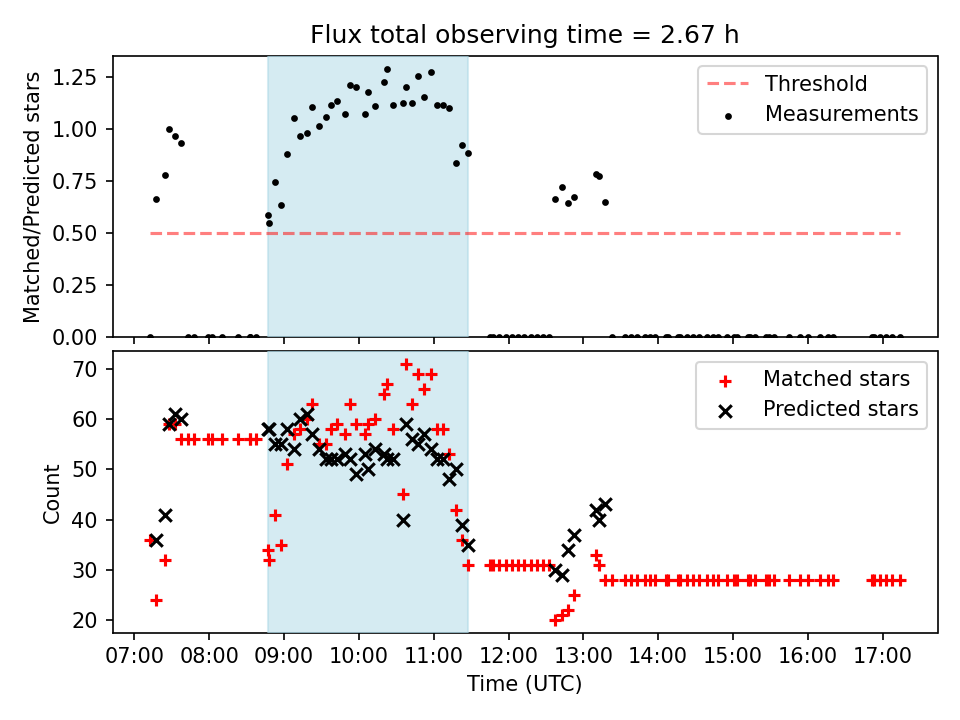 Flux total observing time = 2.67 h

Matched/Predicted stars

1.25
1.00
0.75
0.50
0.25
0.00

Threshold
Measurements

Count

70
60
50
40
30
20

Matched stars
Predicted stars

07:00 08:00 09:00 10:00 11:00 12:00 13:00 14:00 15:00 16:00 17:00

Time (UTC)